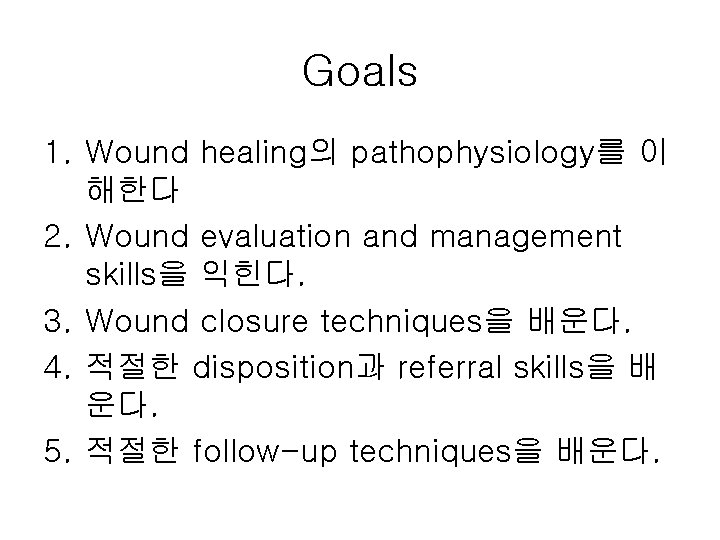 Goals

1. Wound healing의 pathophysiology를 이해한다
2. Wound evaluation and management skills을 익힌다.
3. Wound closure techniques을 배운다.
4. 적절한 disposition과 referral skills을 배운다.
5. 적절한 follow-up techniques을 배운다.